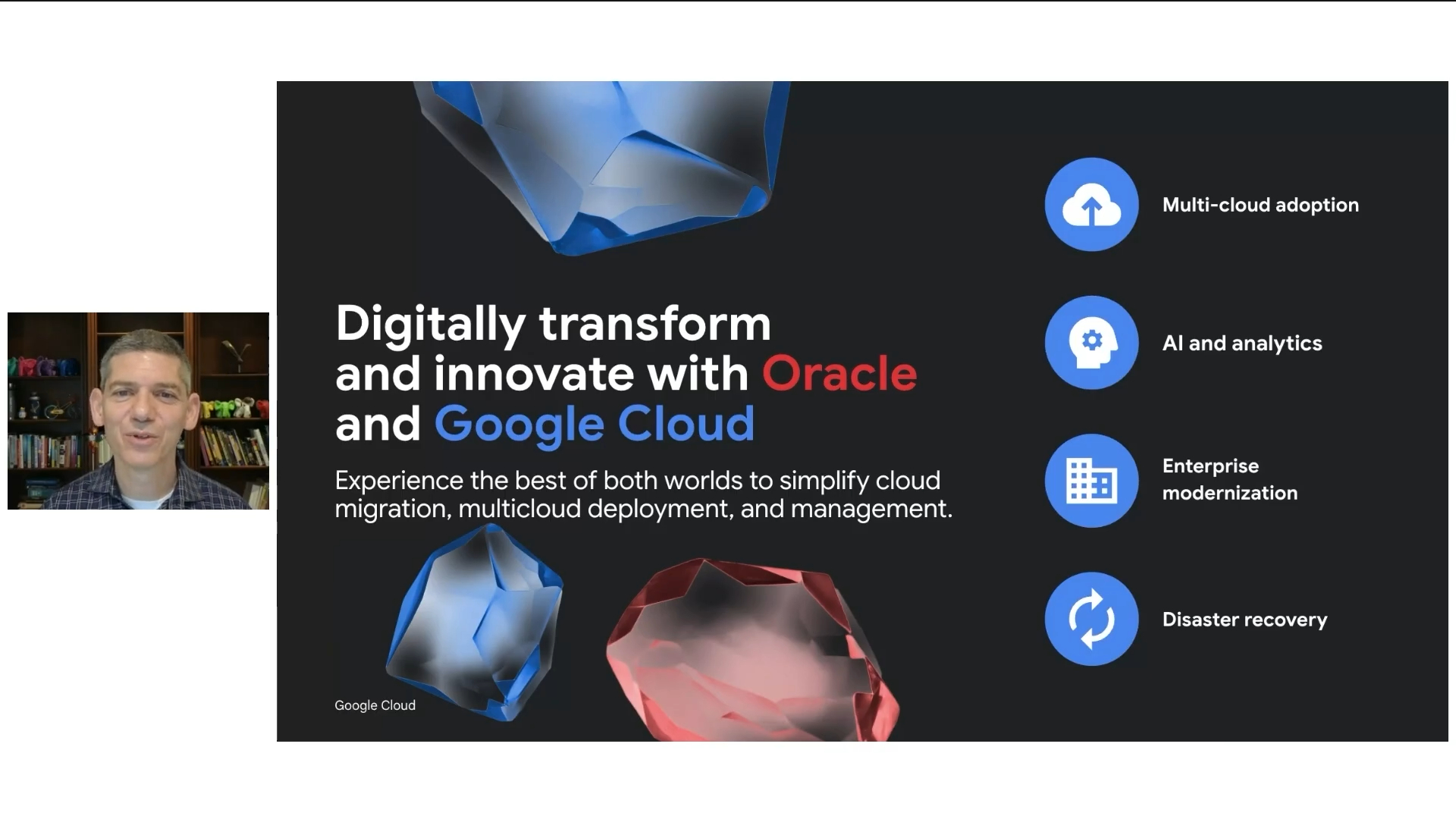 Digitally transform and innovate with Oracle and Google Cloud

Experience the best of both worlds to simplify cloud migration, multicloud deployment, and management.

Multi-cloud adoption

AI and analytics

Enterprise modernization

Disaster recovery

Google Cloud